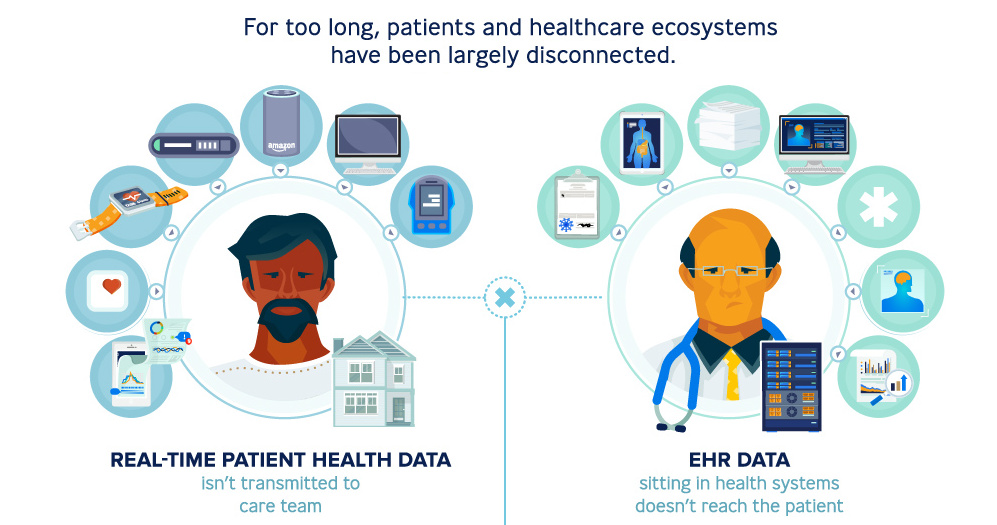 For too long, patients and healthcare ecosystems have been largely disconnected.

amazon

REAL-TIME PATIENT HEALTH DATA
isn't transmitted to care team

EHR DATA
sitting in health systems doesn't reach the patient